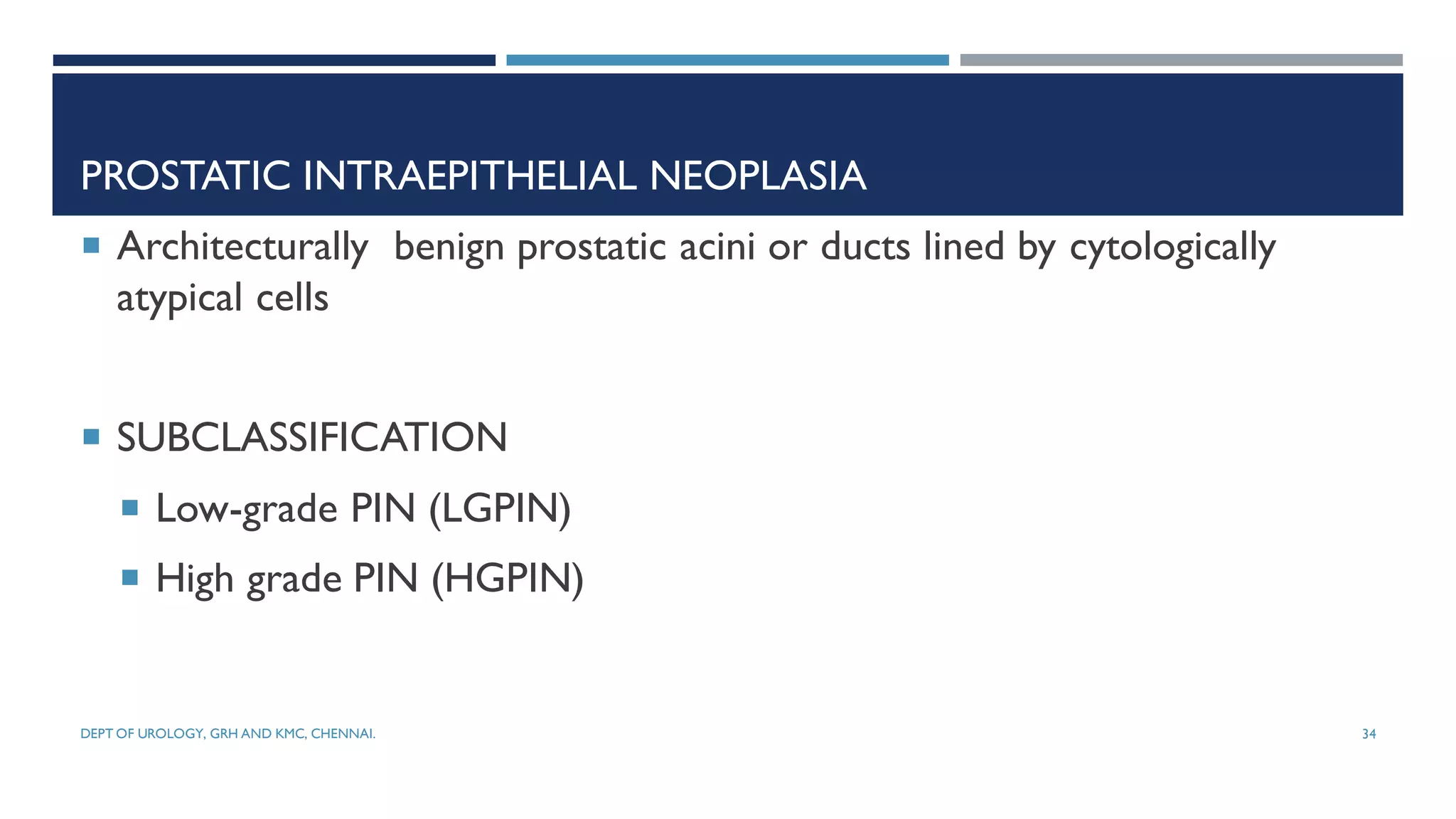 PROSTATIC INTRAEPITHELIAL NEOPLASIA

Architecturally  benign prostatic acini or ducts lined by cytologically atypical cells

SUBCLASSIFICATION

Low-grade PIN (LGPIN)

High grade PIN (HGPIN)

DEPT OF UROLOGY, GRH AND KMC, CHENNAI.

34